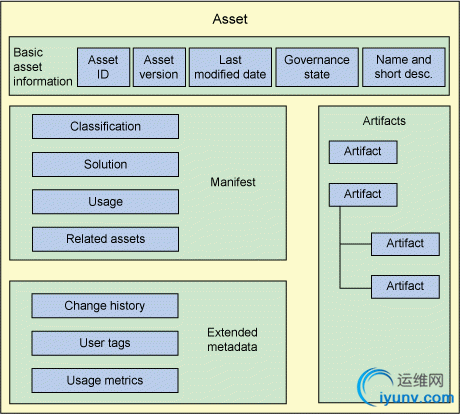 Asset

Basic asset information

Asset ID

Asset version

Last modified date

Governance state

Name and short desc.

Classification

Solution

Usage

Related assets

Manifest

Artifacts

Artifact

Artifact

Artifact

Artifact

Change history

User tags

Usage metrics

Extended metadata

运维网
iyunv.com